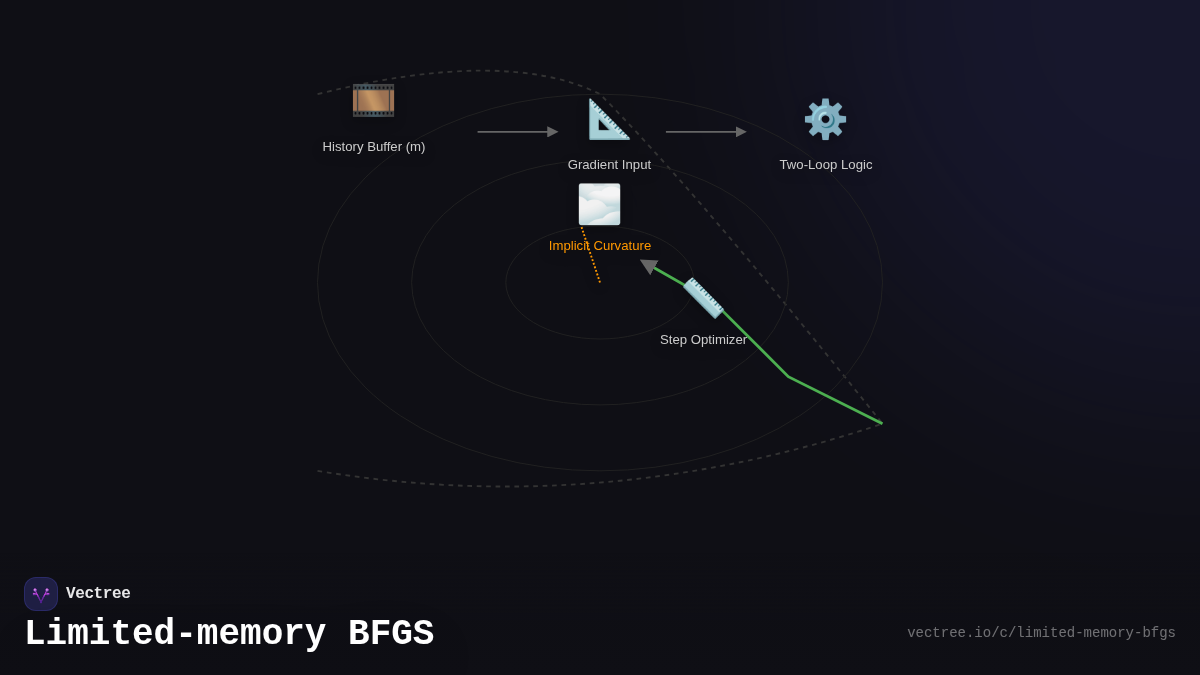 History Buffer (m)

Gradient Input

Two-Loop Logic

Implicit Curvature

Step Optimizer

Vectree

Limited-memory BFGS

vectree.io/c/limited-memory-bfgs